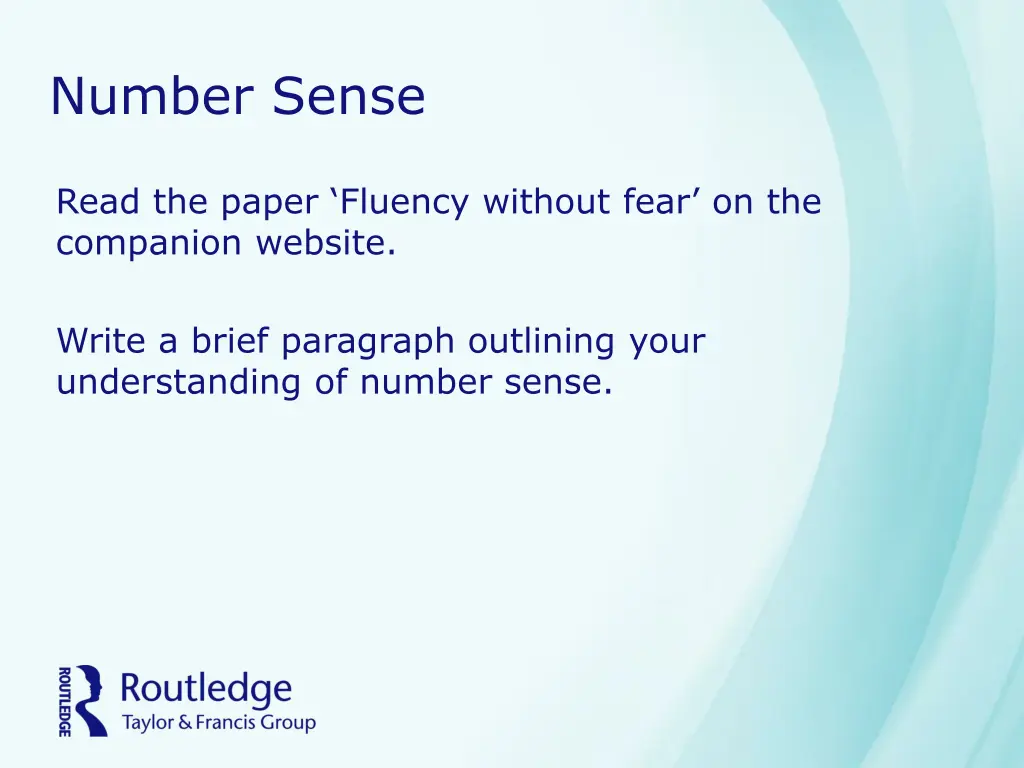 Number Sense

Read the paper ‘Fluency without fear’ on the companion website.

Write a brief paragraph outlining your understanding of number sense.

ROUTLEDGE
Routledge
Taylor & Francis Group